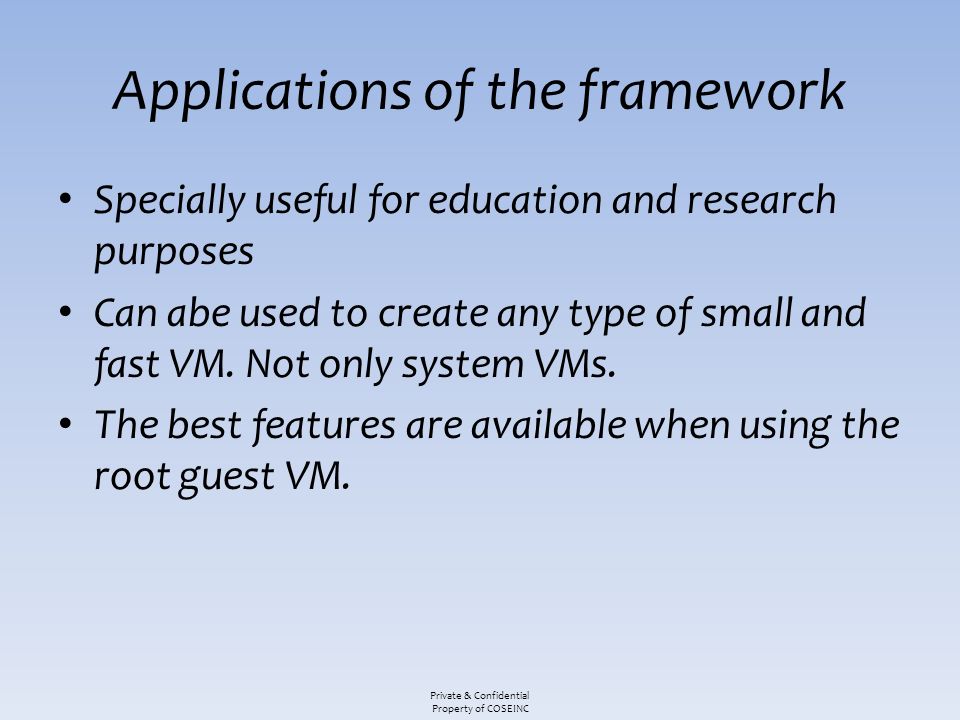 Applications of the framework

• Specially useful for education and research purposes
• Can abe used to create any type of small and fast VM. Not only system VMs.
• The best features are available when using the root guest VM.

Private & Confidential
Property of COSEINC